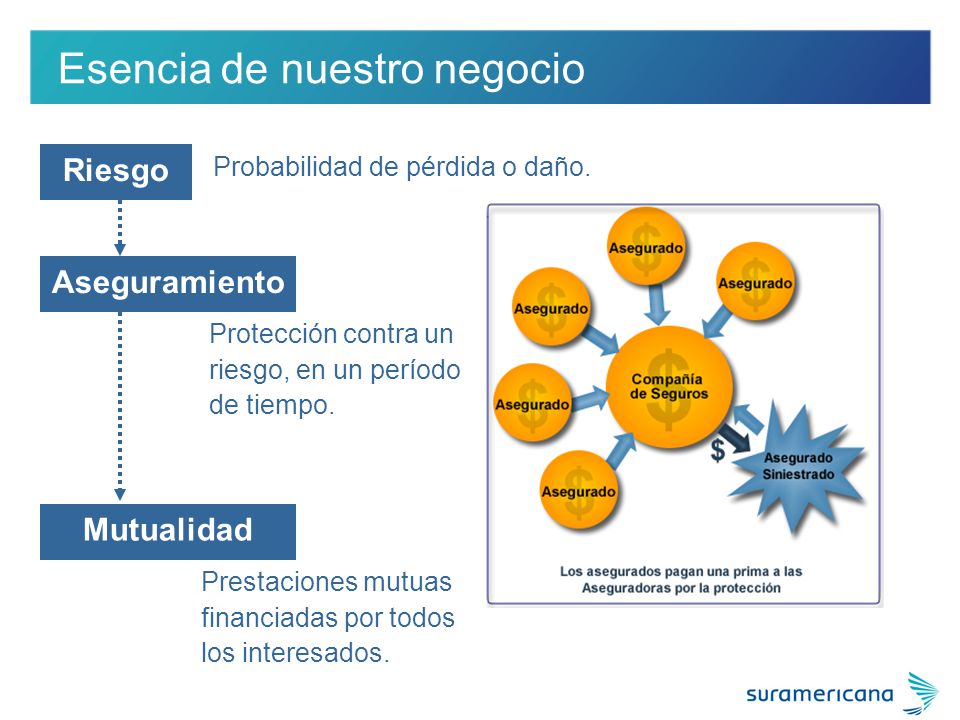 Esencia de nuestro negocio

Riesgo

Probabilidad de pérdida o daño.

Aseguramiento

Protección contra un riesgo, en un período de tiempo.

Mutualidad

Prestaciones mutuas financiadas por todos los interesados.

Asegurado

Asegurado

Asegurado

Asegurado

Asegurado

Compañía de Seguros

$

Asegurado Siniestrado

Los asegurados pagan una prima a las Aseguradoras por la protección

suramericana